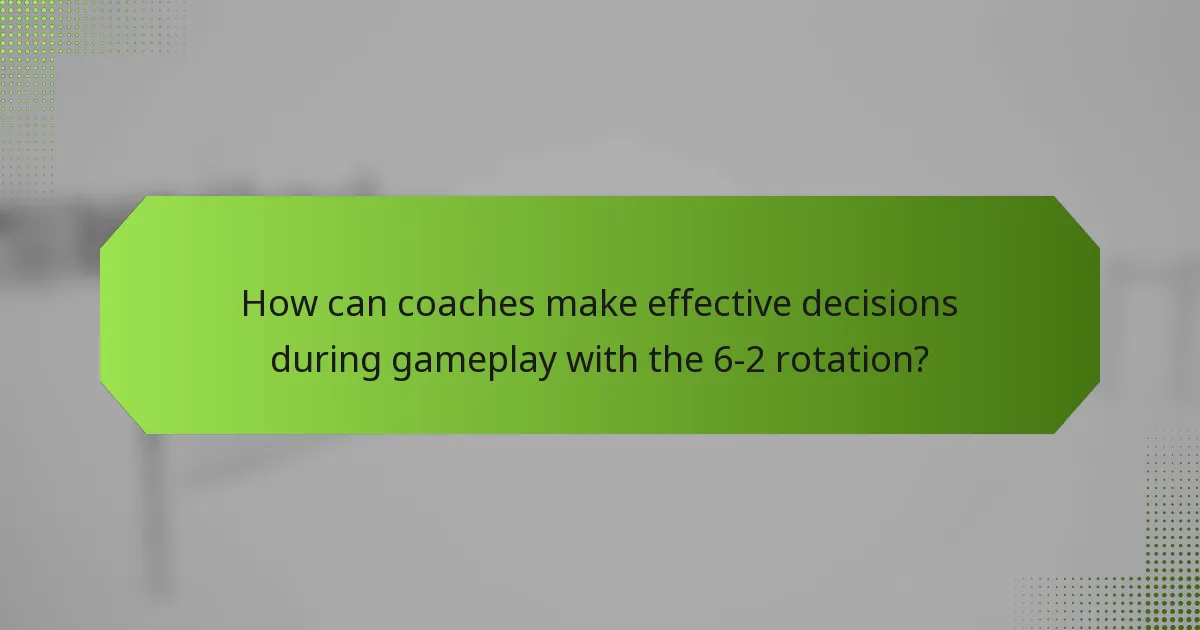 How can coaches make effective decisions during gameplay with the 6-2 rotation?